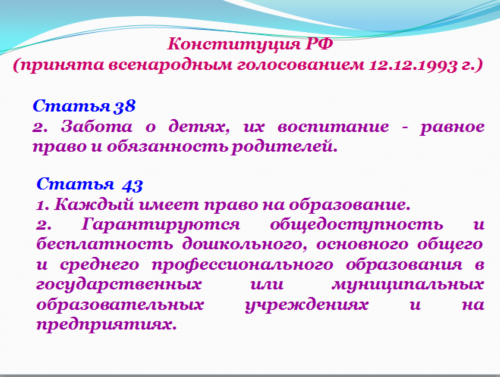 Конституция РФ
(принята всенародным голосованием 12.12.1993 г.)

Статья 38
2. Забота о детях, их воспитание - равное право и обязанность родителей.

Статья 43
1. Каждый имеет право на образование.
2. Гарантируются общедоступность и бесплатность дошкольного, основного общего и среднего профессионального образования в государственных или муниципальных образовательных учреждениях и на предприятиях.